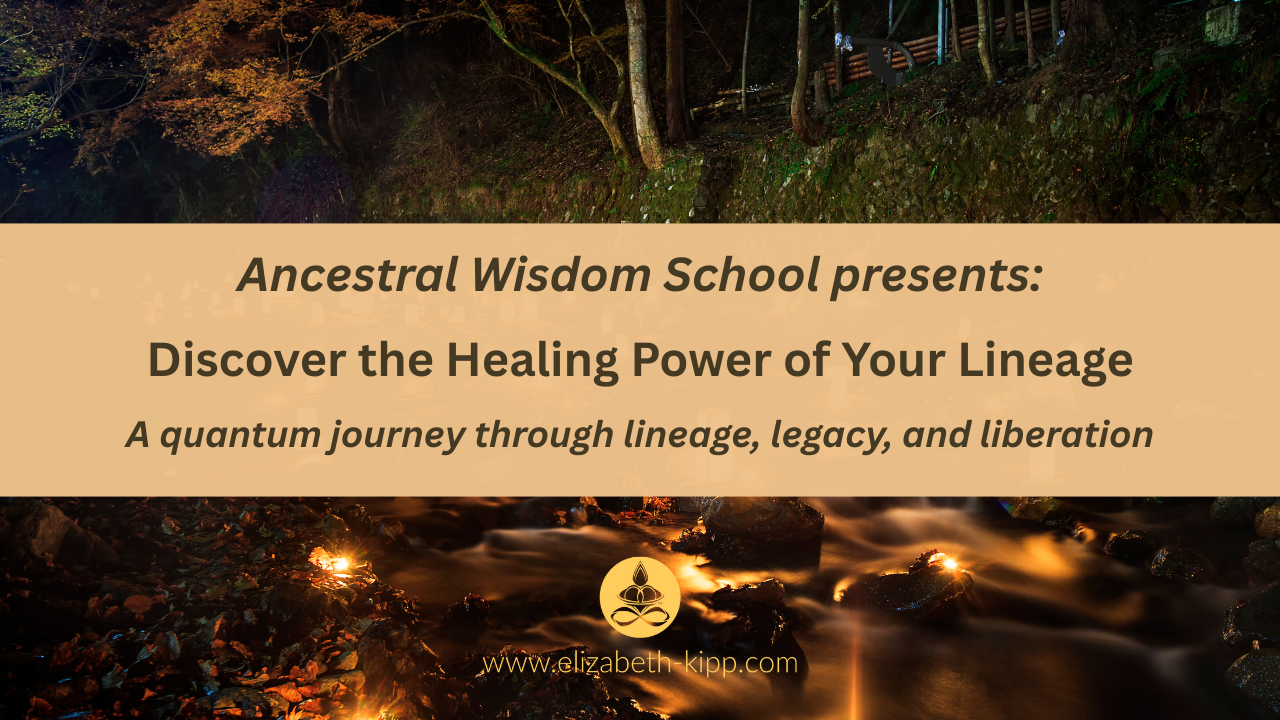 Ancestral Wisdom School presents:

Discover the Healing Power of Your Lineage

A quantum journey through lineage, legacy, and liberation

www.elizabeth-kipp.com